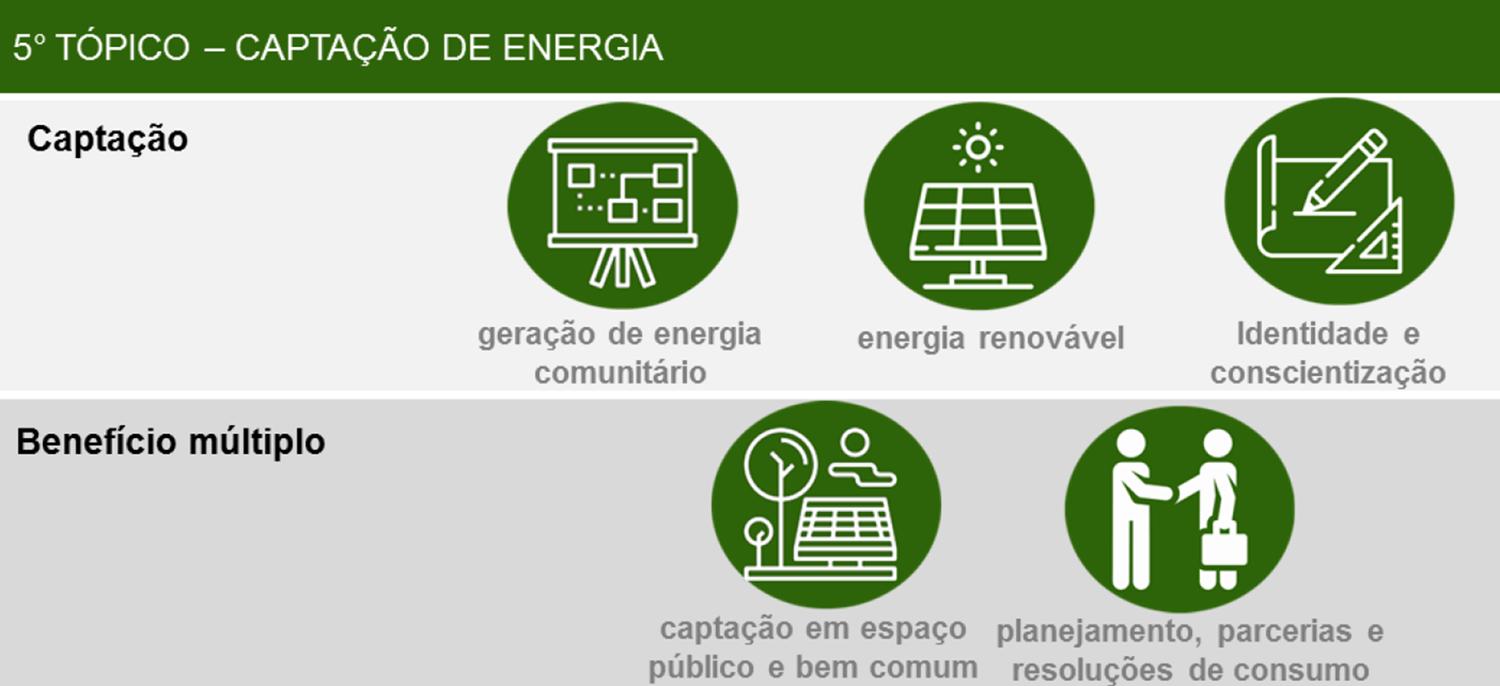 5º TÓPICO – CAPTAÇÃO DE ENERGIA

Captação

geração de energia comunitário

energia renovável

Identidade e conscientização

Benefício múltiplo

captação em espaço público e bem comum

planejamento, parcerias e resoluções de consumo